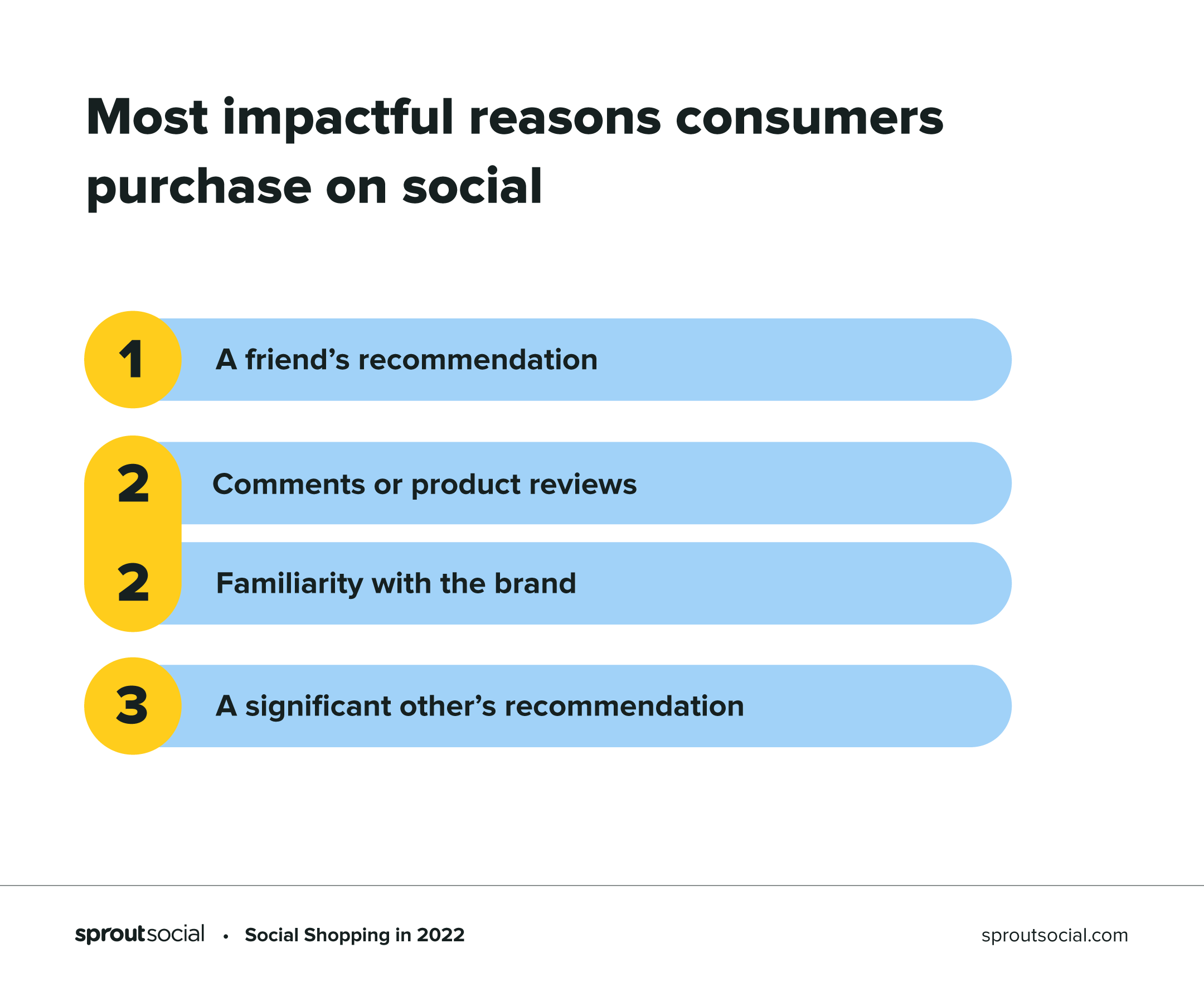 Most impactful reasons consumers purchase on social

1 A friend’s recommendation

2 Comments or product reviews

2 Familiarity with the brand

3 A significant other’s recommendation

sproutsocial • Social Shopping in 2022

sproutsocial.com